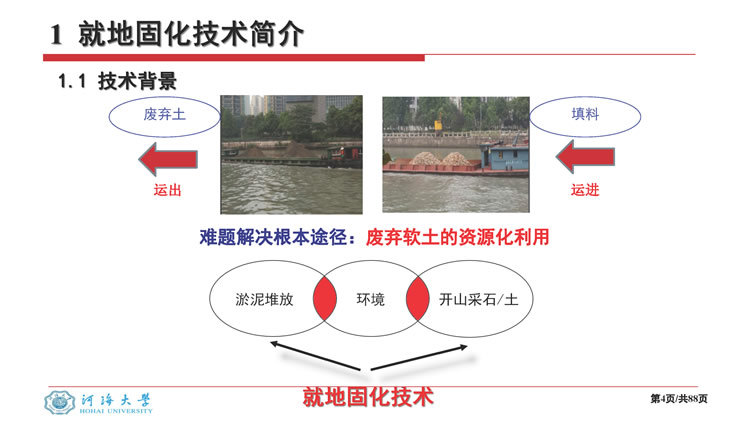 1 就地固化技术简介

1.1 技术背景

废弃土

运出

填料

运进

难题解决根本途径：废弃软土的资源化利用

淤泥堆放

环境

开山采石/土

就地固化技术

河海大学
HOHAI UNIVERSITY

第4页/共88页